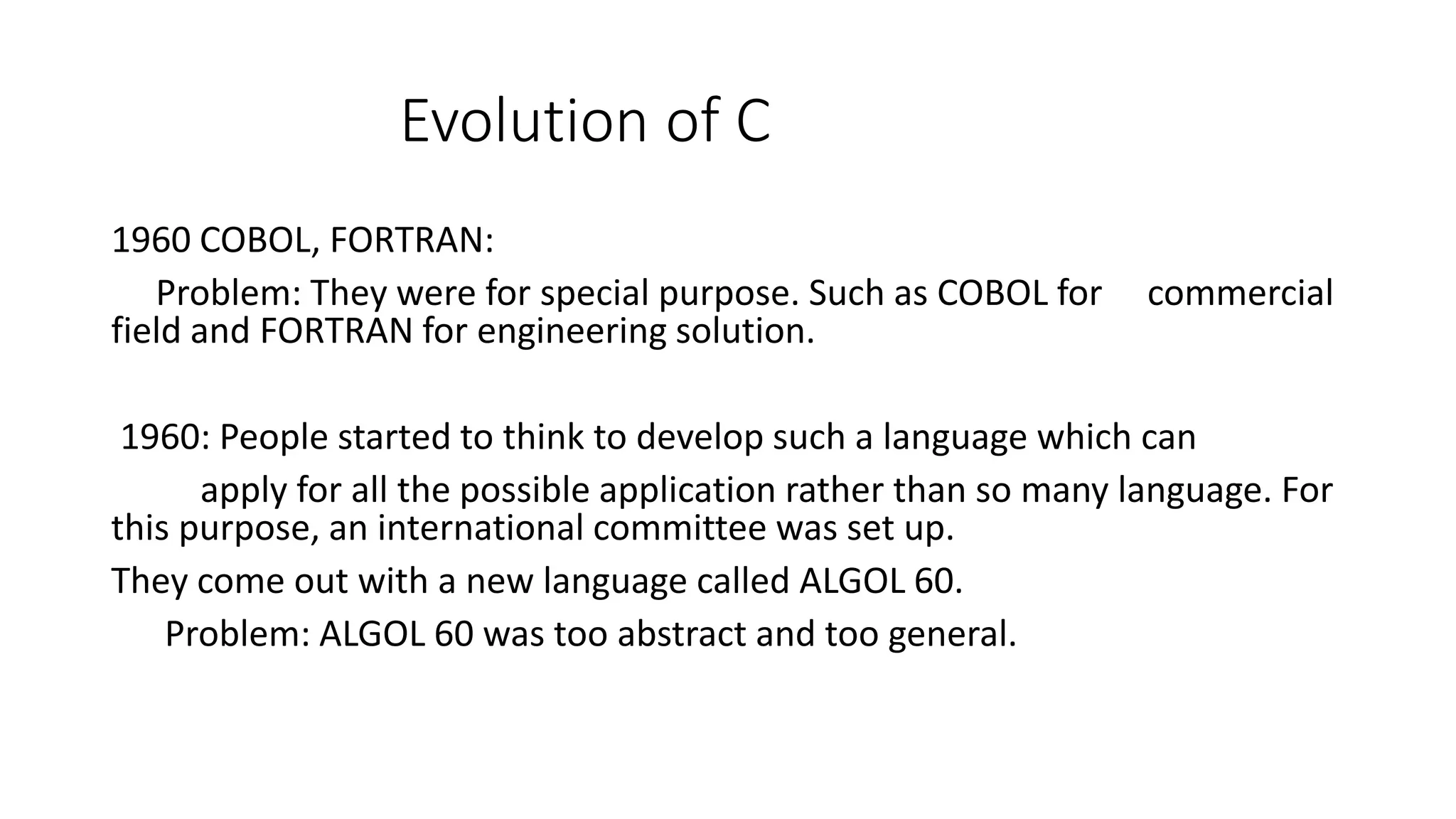 Evolution of C

1960 COBOL, FORTRAN:

Problem: They were for special purpose. Such as COBOL for commercial field and FORTRAN for engineering solution.

1960: People started to think to develop such a language which can

apply for all the possible application rather than so many language. For this purpose, an international committee was set up.

They come out with a new language called ALGOL 60.

Problem: ALGOL 60 was too abstract and too general.